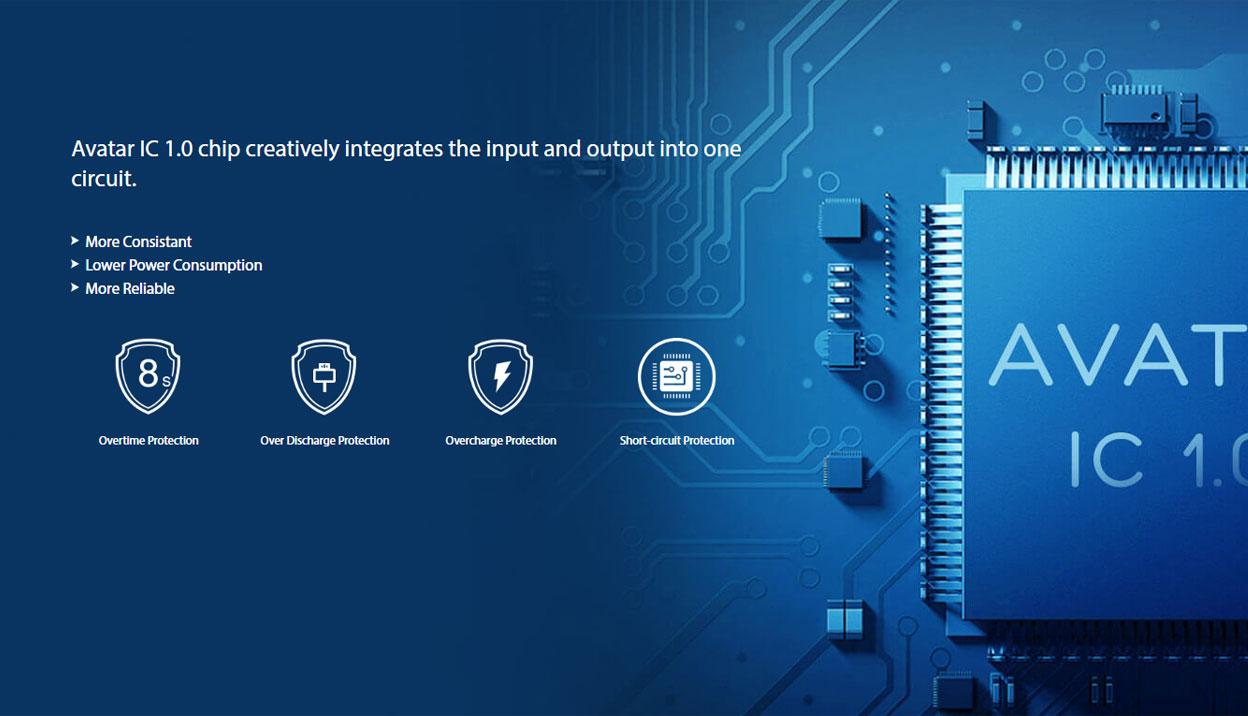 Avatar IC 1.0 chip creatively integrates the input and output into one circuit.

More Consistant
Lower Power Consumption
More Reliable

8s
Overtime Protection

Over Discharge Protection

Overcharge Protection

Short-circuit Protection

AVAT
IC 1.0